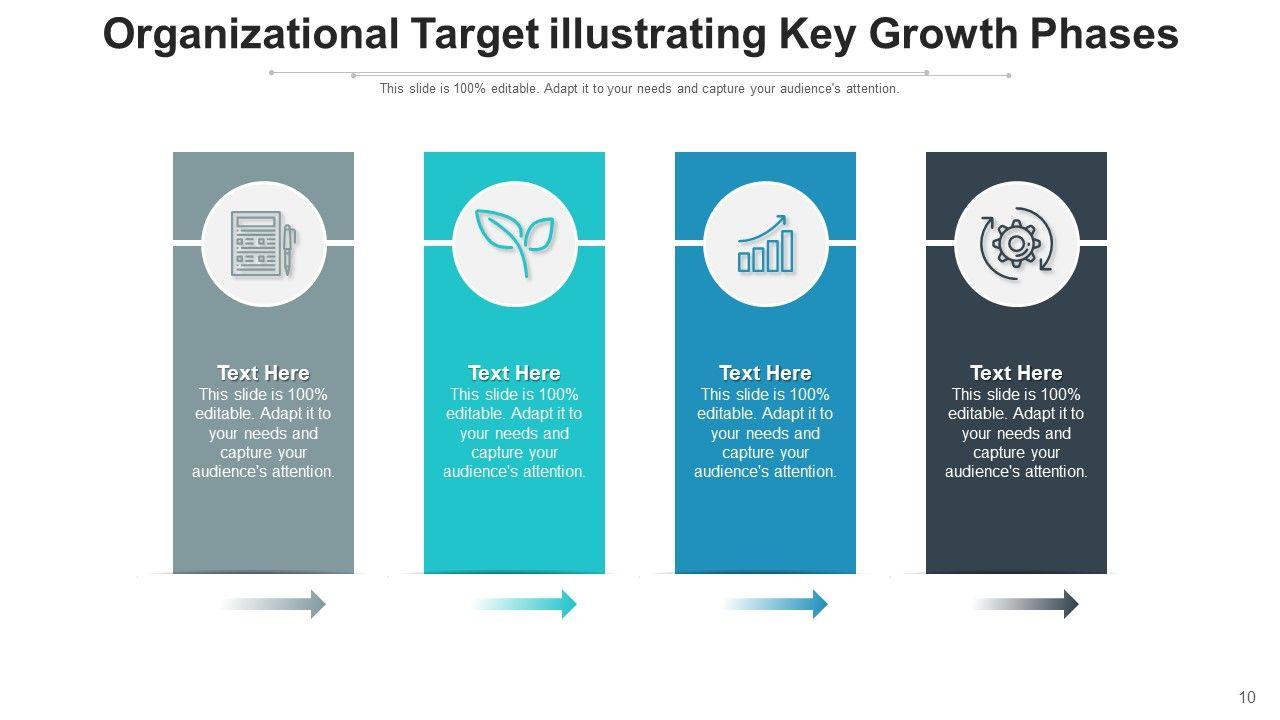 Organizational Target illustrating Key Growth Phases

This slide is 100% editable. Adapt it to your needs and capture your audience's attention.

Text Here
This slide is 100% editable. Adapt it to your needs and capture your audience's attention.

Text Here
This slide is 100% editable. Adapt it to your needs and capture your audience's attention.

Text Here
This slide is 100% editable. Adapt it to your needs and capture your audience's attention.

Text Here
This slide is 100% editable. Adapt it to your needs and capture your audience's attention.

10